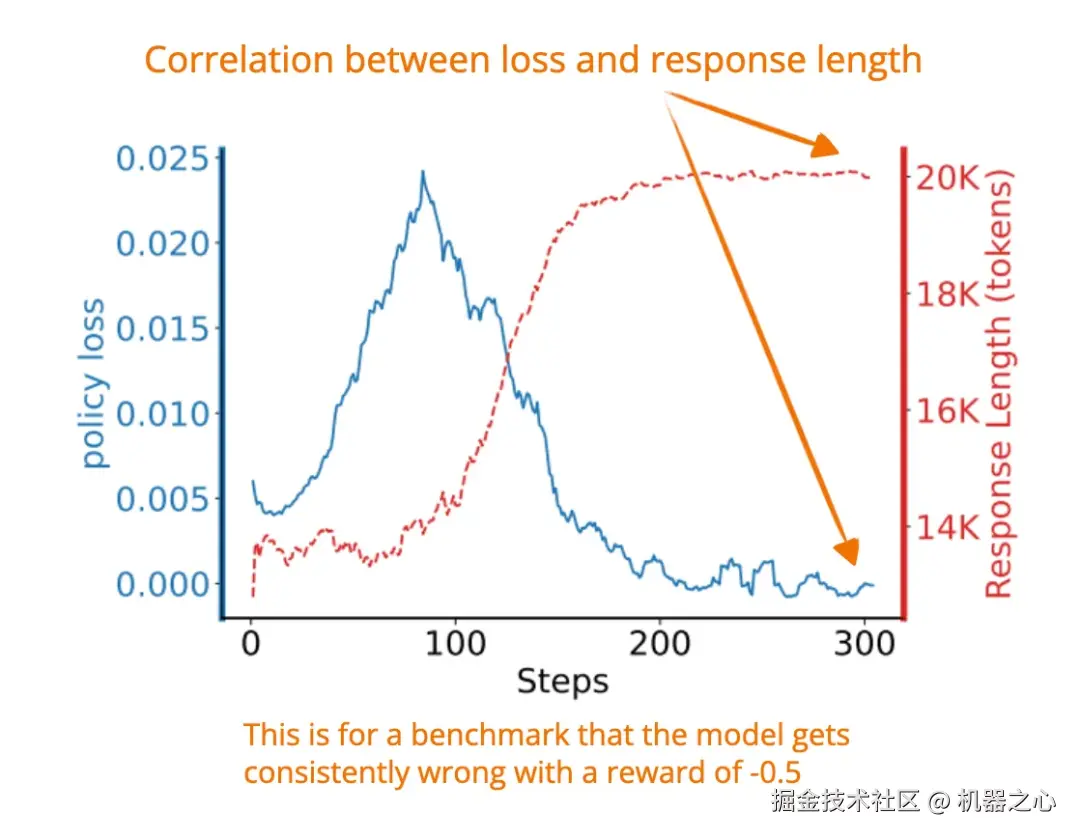 Correlation between loss and response length

0.025
0.020
0.015
0.010
0.005
0.000

policy loss

20K
18K
16K
14K

Response Length (tokens)

0
100
200
300

Steps

This is for a benchmark that the model gets consistently wrong with a reward of -0.5

掘金技术社区 @ 机器之心